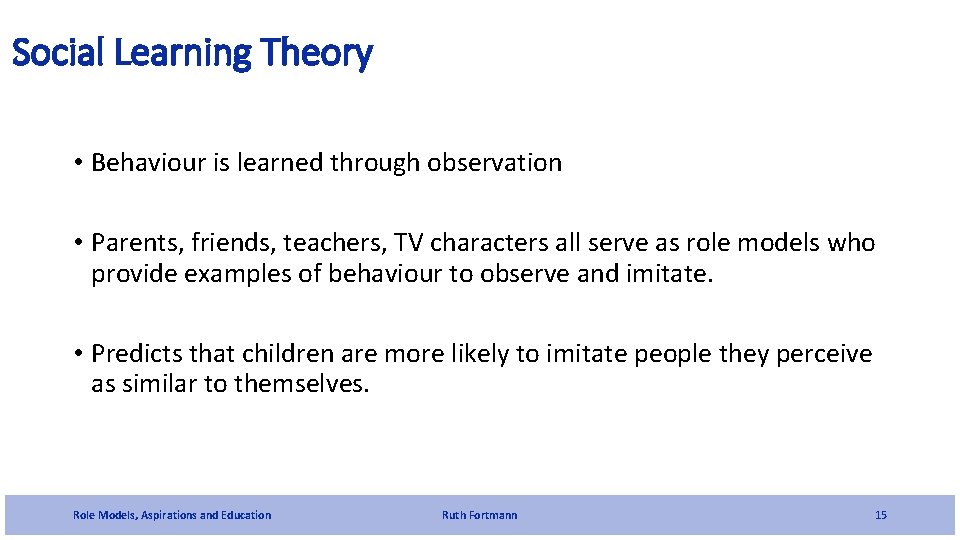 Social Learning Theory

• Behaviour is learned through observation

• Parents, friends, teachers, TV characters all serve as role models who provide examples of behaviour to observe and imitate.

• Predicts that children are more likely to imitate people they perceive as similar to themselves.

Role Models, Aspirations and Education Ruth Fortmann 15